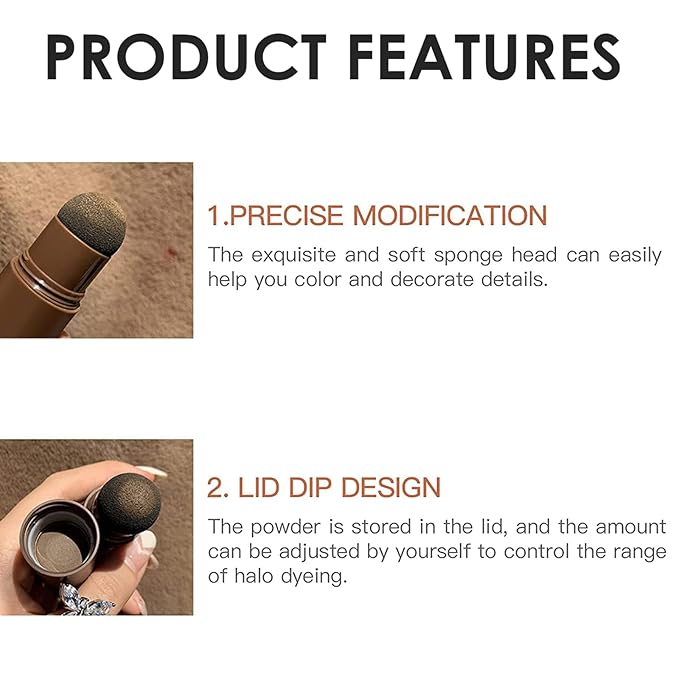 PRODUCT FEATURES

1.PRECISE MODIFICATION

The exquisite and soft sponge head can easily help you color and decorate details.

2. LID DIP DESIGN

The powder is stored in the lid, and the amount can be adjusted by yourself to control the range of halo dyeing.